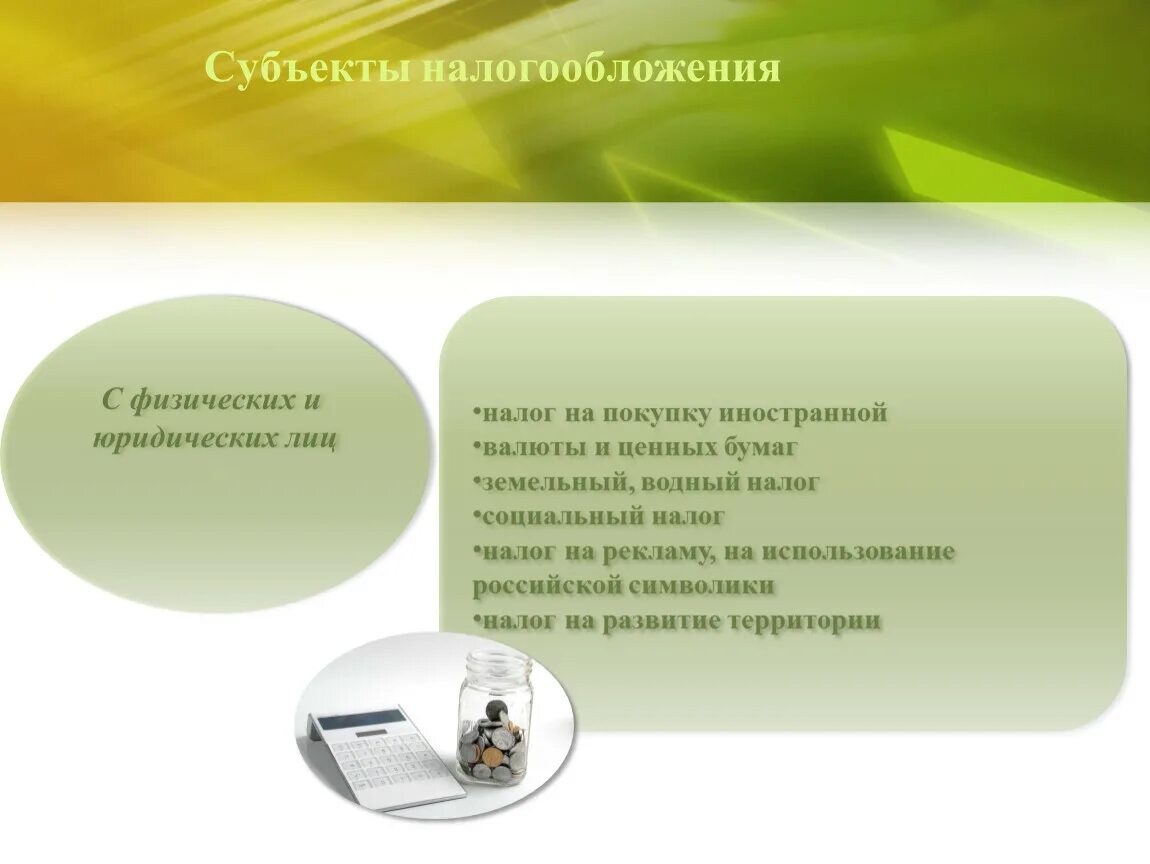 Субъекты налогообложения

С физических и юридических лиц

•налог на покупку иностранной
•валюты и ценных бумаг
•земельный, водный налог
•социальный налог
•налог на рекламу, на использование российской символики
•налог на развитие территории